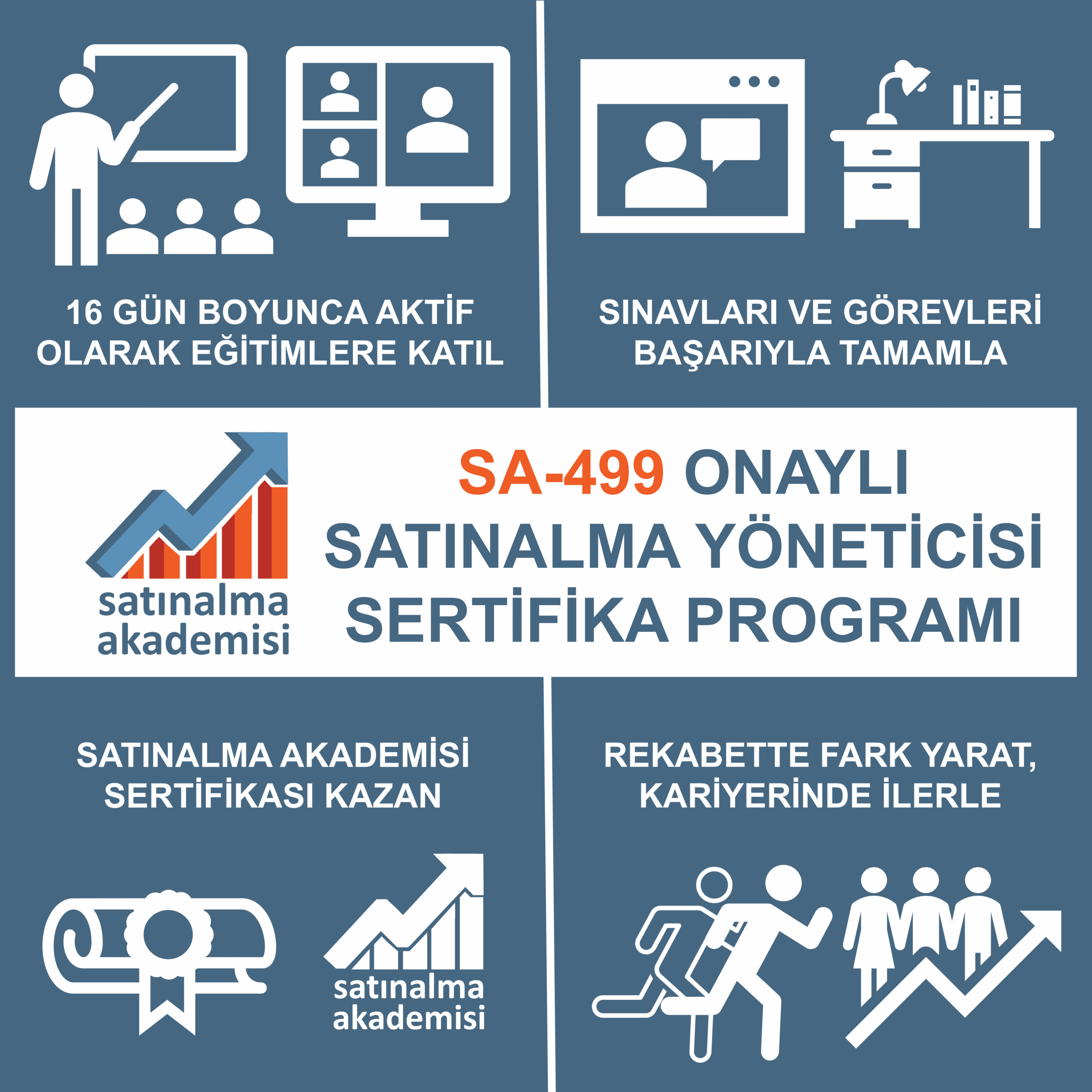 16 GÜN BOYUNCA AKTİF OLARAK EĞİTİMLERE KATIL

SINAVLARI VE GÖREVLERİ BAŞARIYLA TAMAMLA

satınalma akademisi

SA-499 ONAYLI SATINALMA YÖNETİCİSİ SERTİFİKA PROGRAMI

SATINALMA AKADEMİSİ SERTİFİKASI KAZAN

REKABETTE FARK YARAT, KARİYERİNDE İLERLE

satınalma akademisi